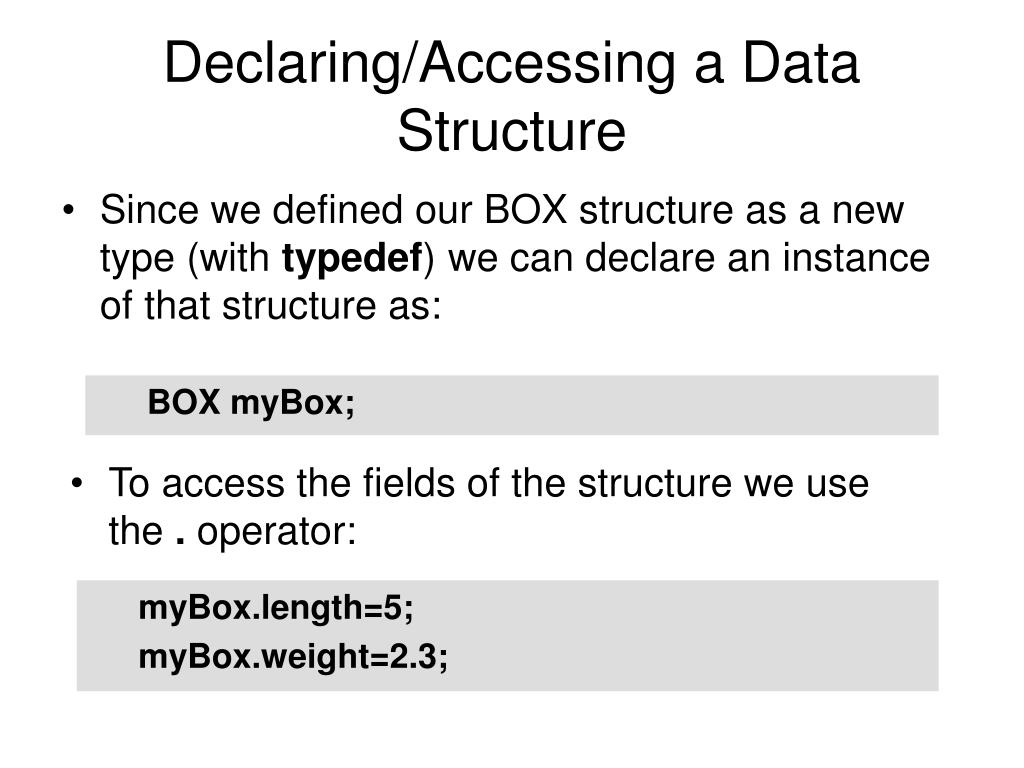 Declaring/Accessing a Data Structure

• Since we defined our BOX structure as a new type (with typedef) we can declare an instance of that structure as:

BOX myBox;

• To access the fields of the structure we use the . operator:

myBox.length=5;
myBox.weight=2.3;